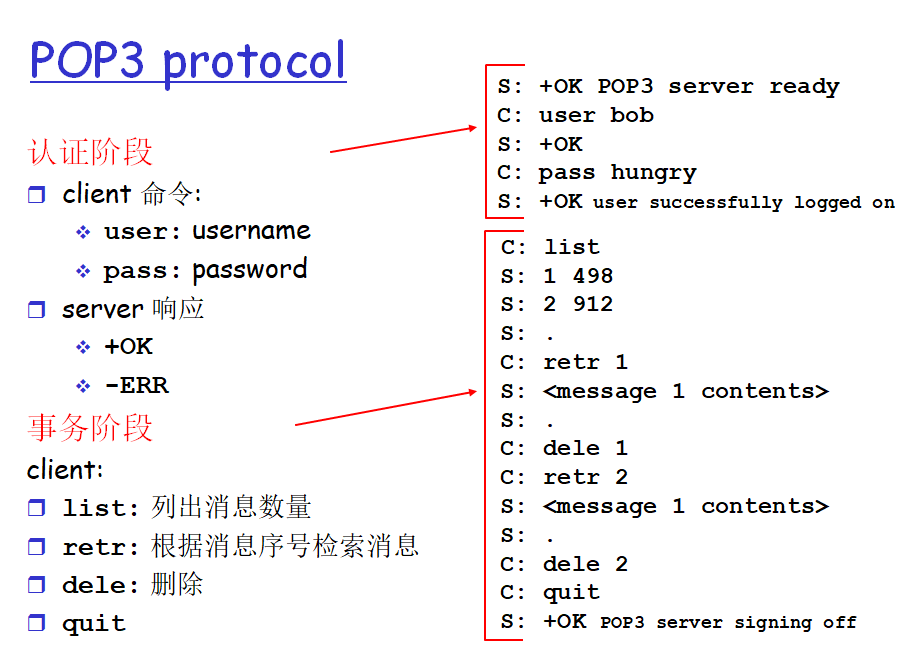 POP3 protocol

认证阶段
❒ client 命令:
❖ user: username
❖ pass: password
❒ server 响应
❖ +OK
❖ -ERR
事务阶段
client:
❒ list: 列出消息数量
❒ retr: 根据消息序号检索消息
❒ dele: 删除
❒ quit

S: +OK POP3 server ready
C: user bob
S: +OK
C: pass hungry
S: +OK user successfully logged on

C: list
S: 1 498
S: 2 912
S: .
C: retr 1
S: <message 1 contents>
S: .
C: dele 1
C: retr 2
S: <message 1 contents>
S: .
C: dele 2
C: quit
S: +OK POP3 server signing off